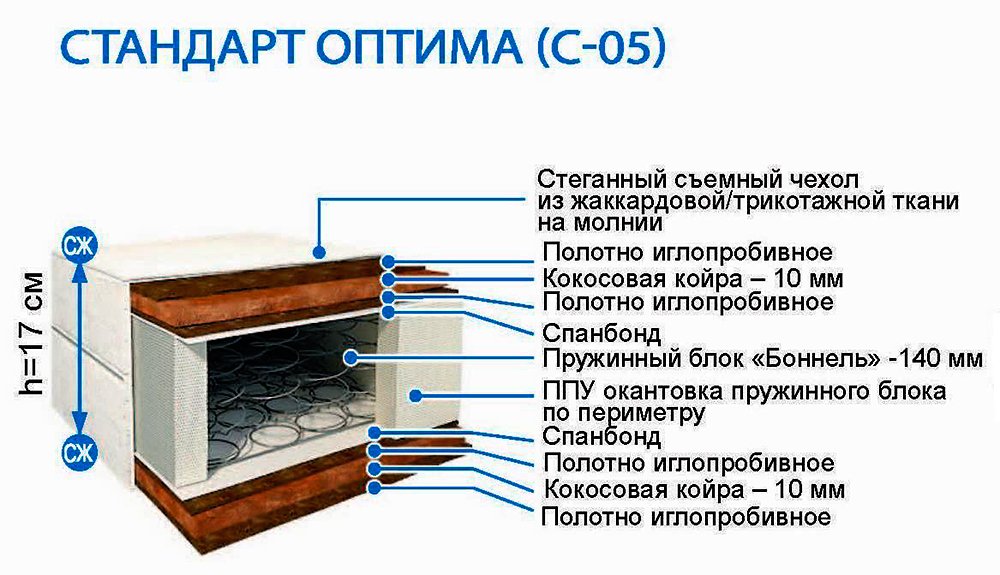 СТАНДАРТ ОПТИМА (С-05)

СЖ

h=17 см

СЖ

Стеганный съемный чехол из жаккардовой/трикотажной ткани на молнии

Полотно иглопробивное

Кокосовая койра – 10 мм

Полотно иглопробивное

Спанбонд

Пружинный блок «Боннель» -140 мм

ППУ окантовка пружинного блока по периметру

Спанбонд

Полотно иглопробивное

Кокосовая койра – 10 мм

Полотно иглопробивное